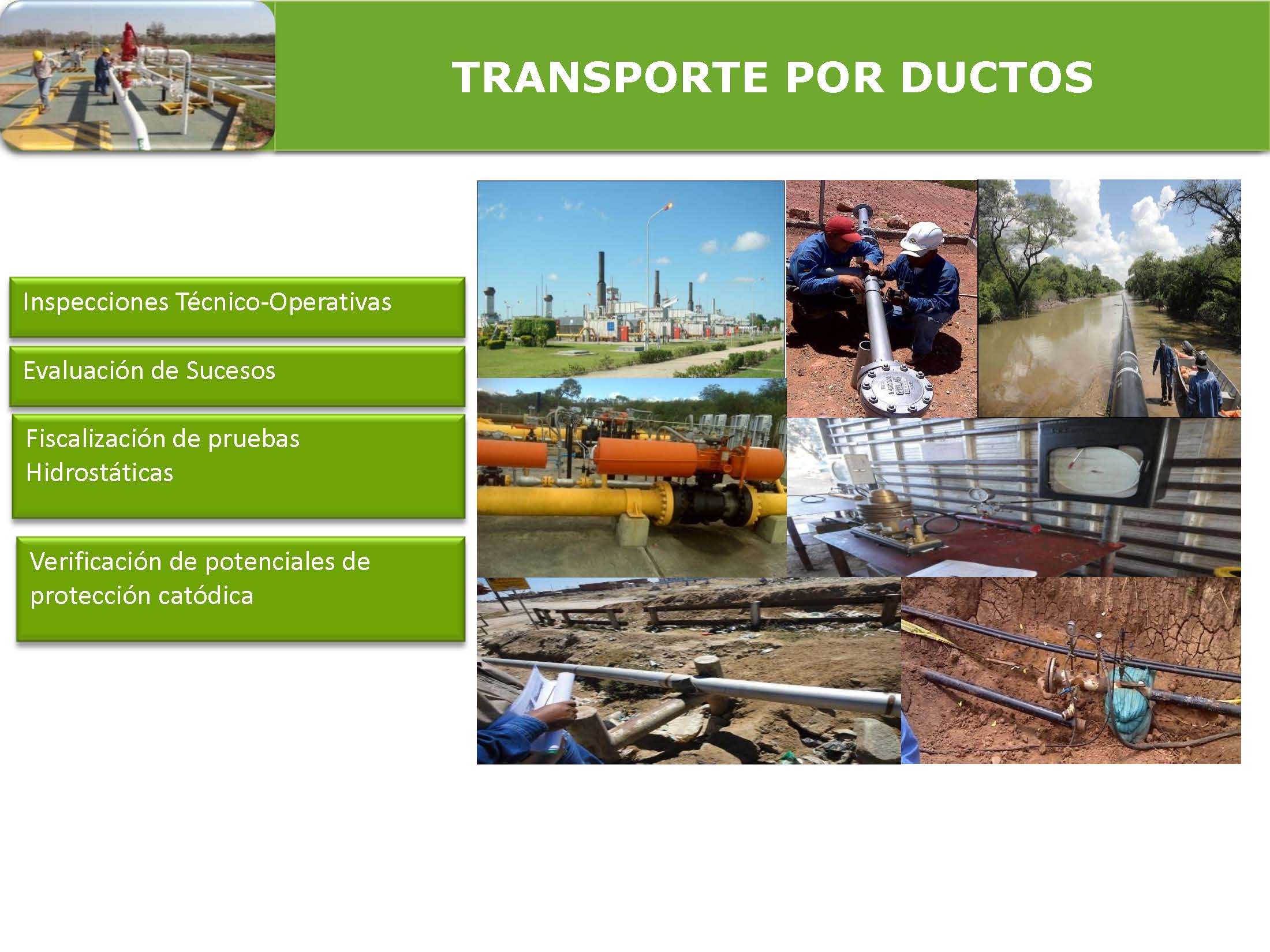 TRANSPORTE POR DUCTOS

Inspecciones Técnico-Operativas

Evaluación de Sucesos

Fiscalización de pruebas Hidrostáticas

Verificación de potenciales de protección catódica